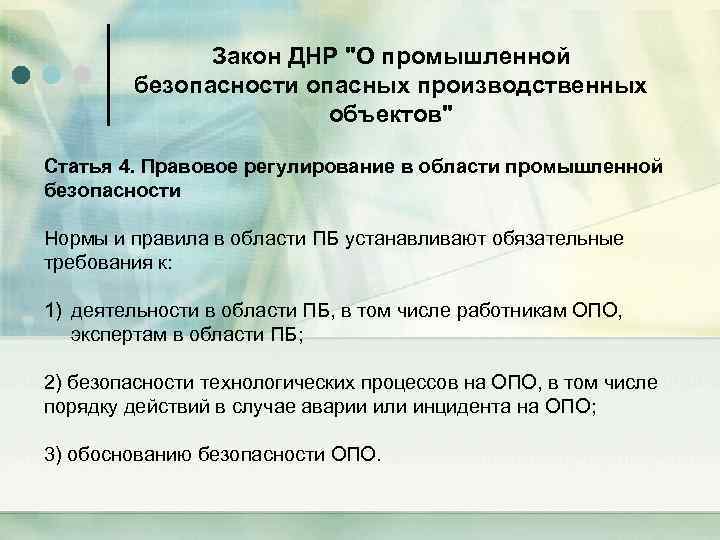 Закон ДНР "О промышленной безопасности опасных производственных объектов"

Статья 4. Правовое регулирование в области промышленной безопасности

Нормы и правила в области ПБ устанавливают обязательные требования к:

1) деятельности в области ПБ, в том числе работникам ОПО, экспертам в области ПБ;

2) безопасности технологических процессов на ОПО, в том числе порядку действий в случае аварии или инцидента на ОПО;

3) обоснованию безопасности ОПО.